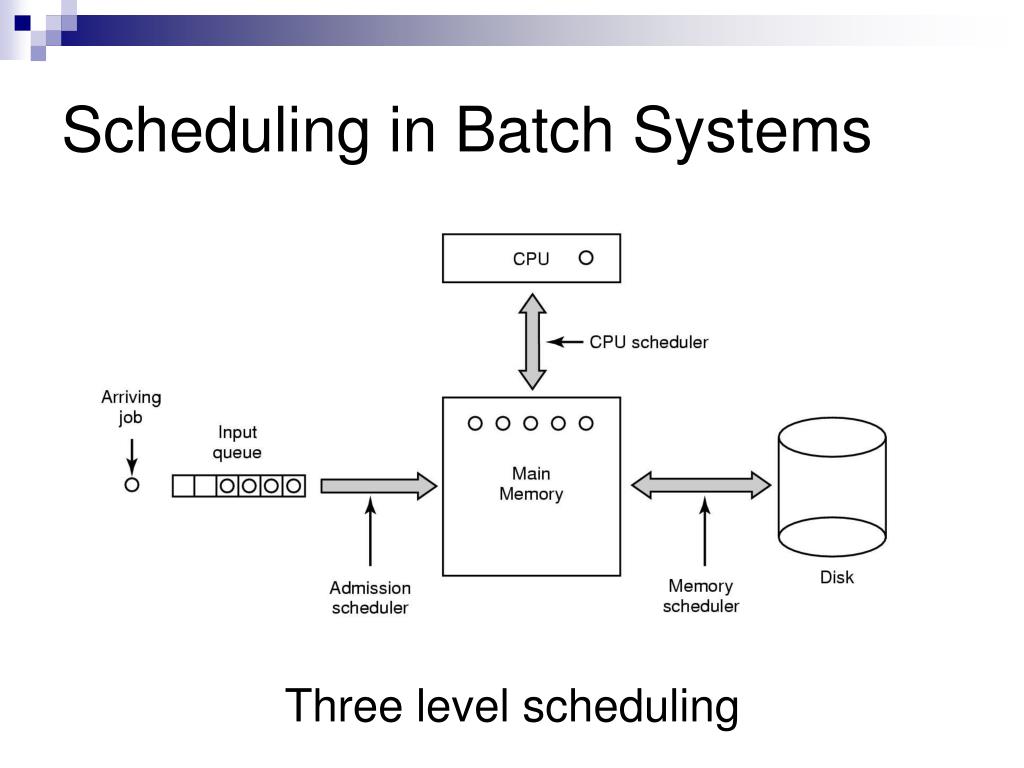 Scheduling in Batch Systems

CPU

CPU scheduler

Arriving job

Input queue

Main Memory

Disk

Admission scheduler

Memory scheduler

Three level scheduling